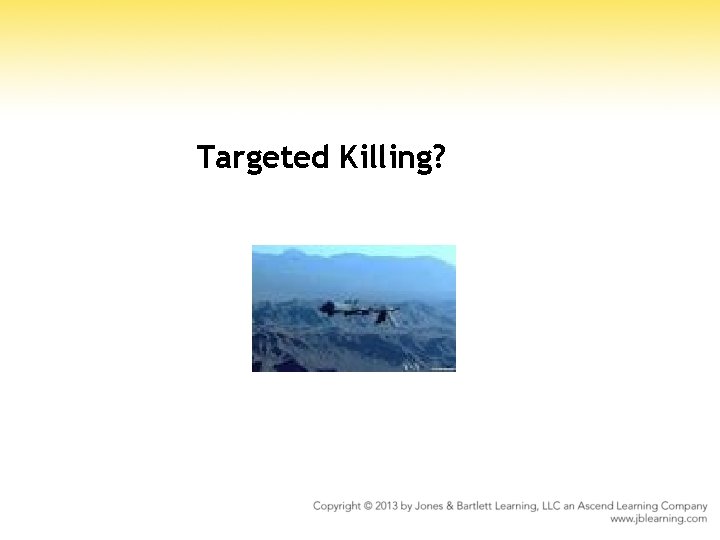 Targeted Killing?

Copyright © 2013 by Jones & Bartlett Learning, LLC an Ascend Learning Company
www.jblearning.com